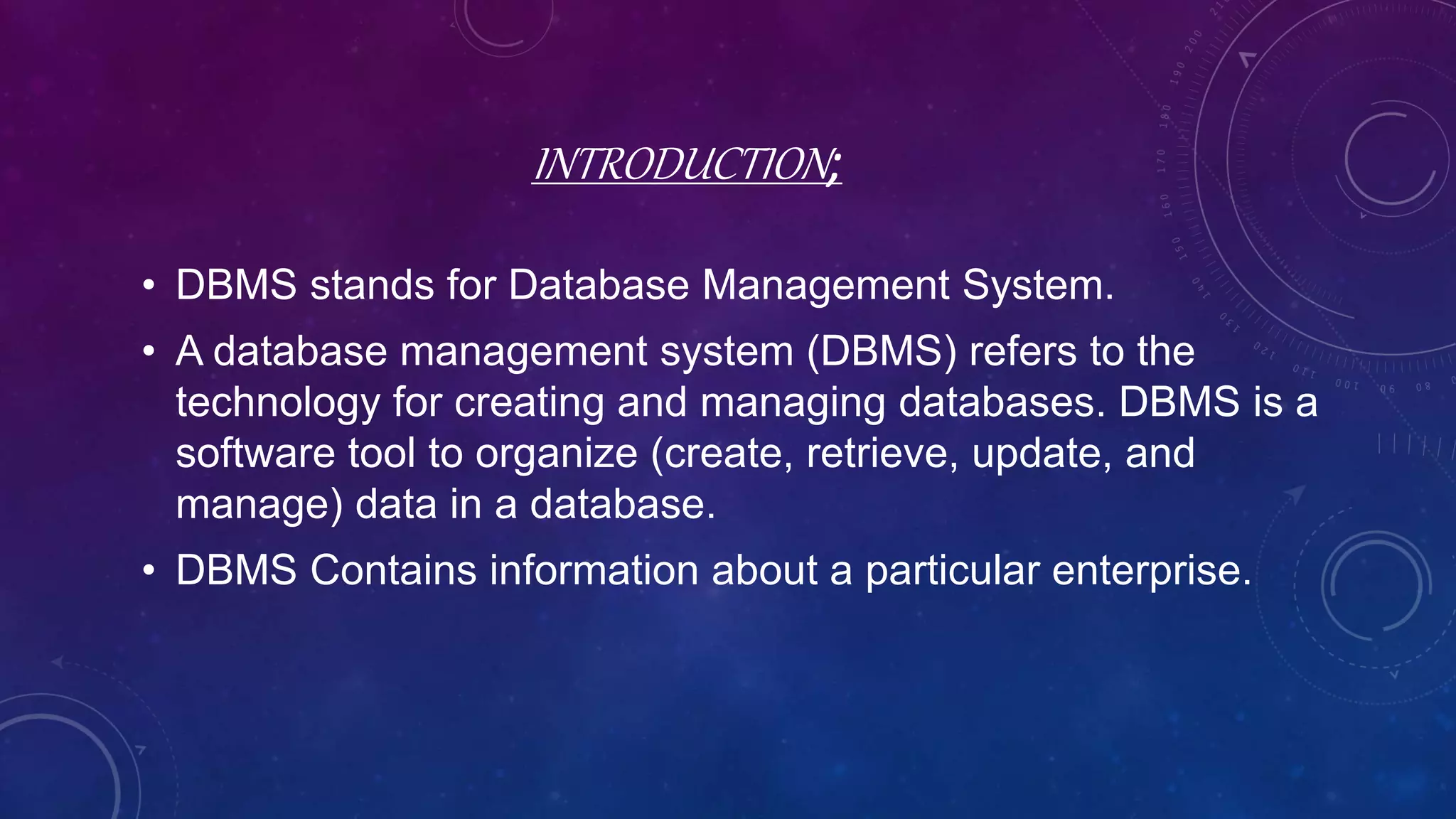 INTRODUCTION;

• DBMS stands for Database Management System.

• A database management system (DBMS) refers to the technology for creating and managing databases. DBMS is a software tool to organize (create, retrieve, update, and manage) data in a database.

• DBMS Contains information about a particular enterprise.